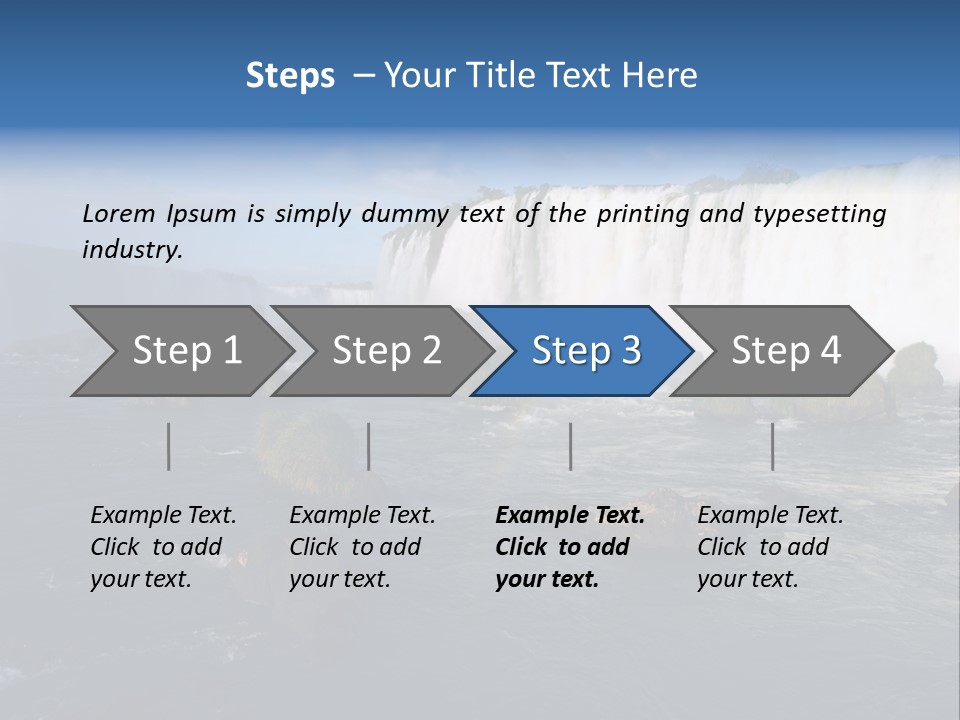 Steps – Your Title Text Here

Lorem Ipsum is simply dummy text of the printing and typesetting industry.

Step 1

Step 2

Step 3

Step 4

Example Text. Click to add your text.

Example Text. Click to add your text.

Example Text. Click to add your text.

Example Text. Click to add your text.